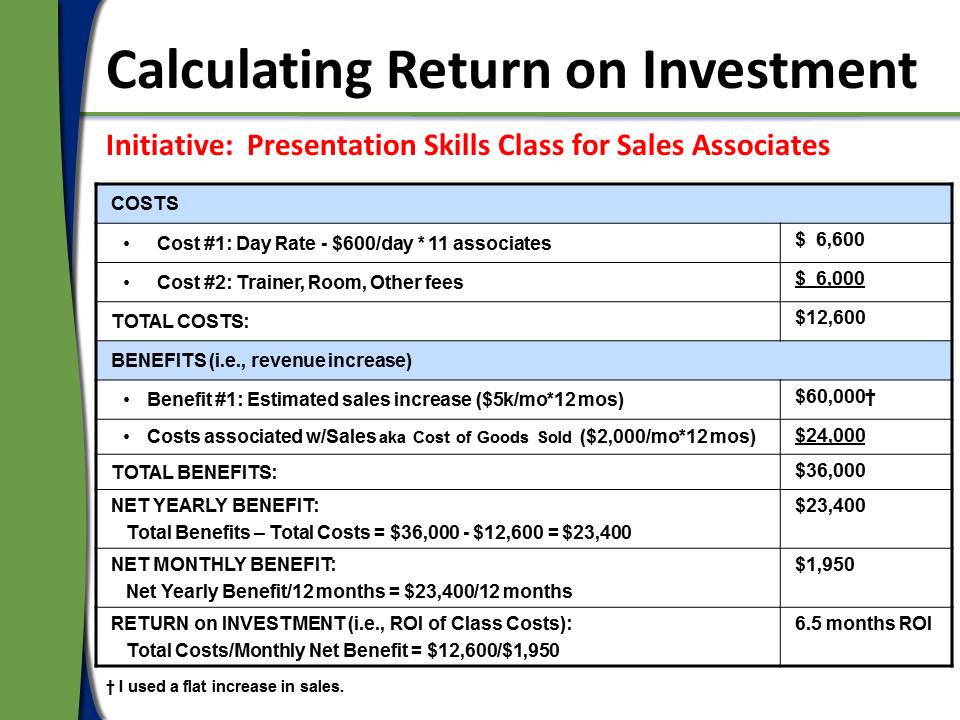 Calculating Return on Investment

Initiative: Presentation Skills Class for Sales Associates

| COSTS | |
|---|---|
| • Cost #1: Day Rate - \$600/day * 11 associates | \$ 6,600 |
| • Cost #2: Trainer, Room, Other fees | \$ 6,000 |
| TOTAL COSTS: | \$12,600 |
| BENEFITS (i.e., revenue increase) | |
| • Benefit #1: Estimated sales increase (\$5k/mo*12 mos) | \$60,000† |
| • Costs associated w/Sales aka Cost of Goods Sold (\$2,000/mo*12 mos) | \$24,000 |
| TOTAL BENEFITS: | \$36,000 |
| NET YEARLY BENEFIT: Total Benefits – Total Costs = \$36,000 - \$12,600 = \$23,400 | \$23,400 |
| NET MONTHLY BENEFIT: Net Yearly Benefit/12 months = \$23,400/12 months | \$1,950 |
| RETURN on INVESTMENT (i.e., ROI of Class Costs): Total Costs/Monthly Net Benefit = \$12,600/\$1,950 | 6.5 months ROI |

† I used a flat increase in sales.